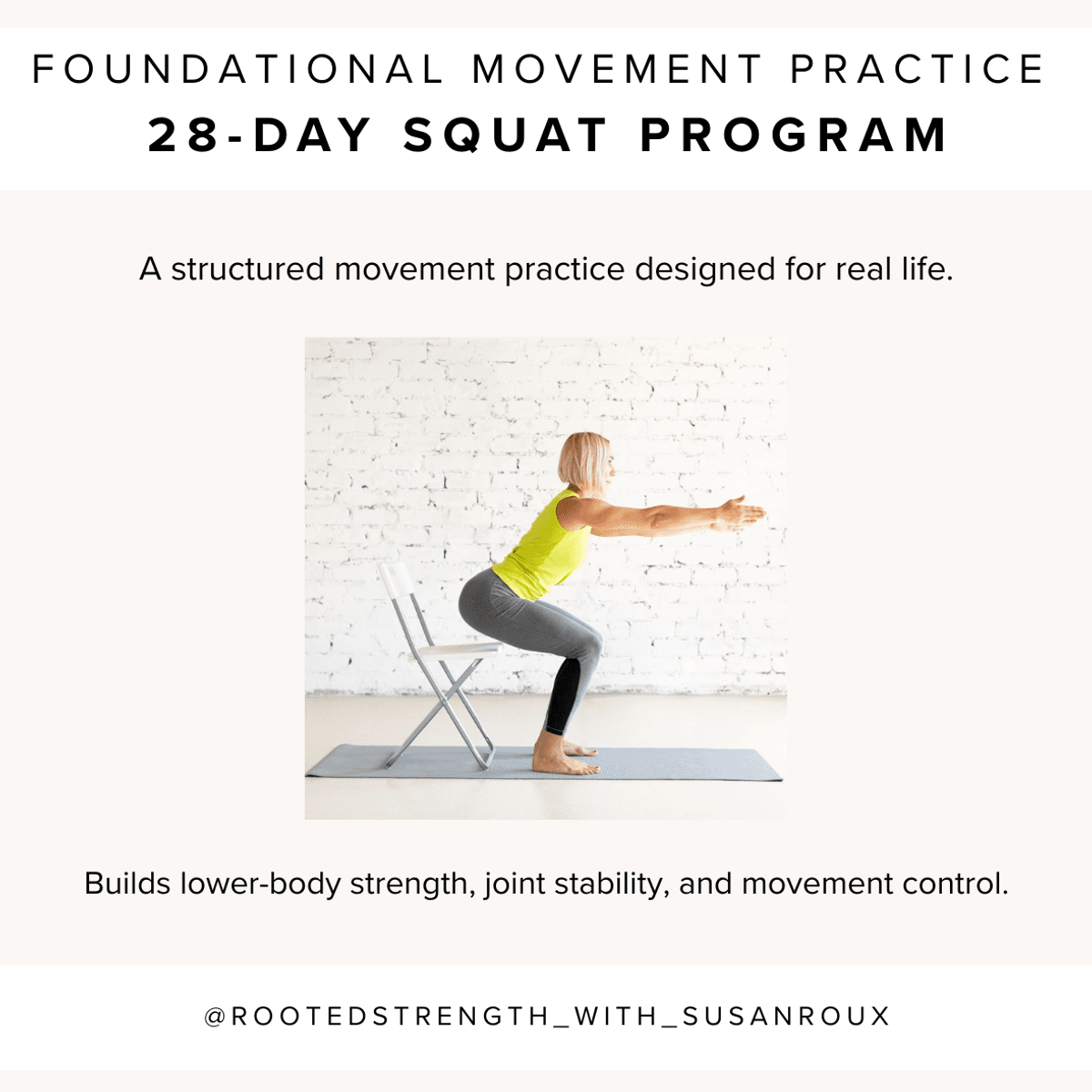 FOUNDATIONAL MOVEMENT PRACTICE
28-DAY SQUAT PROGRAM

A structured movement practice designed for real life.

Builds lower-body strength, joint stability, and movement control.

@ROOTEDSTRENGTH_WITH_SUSANROUX